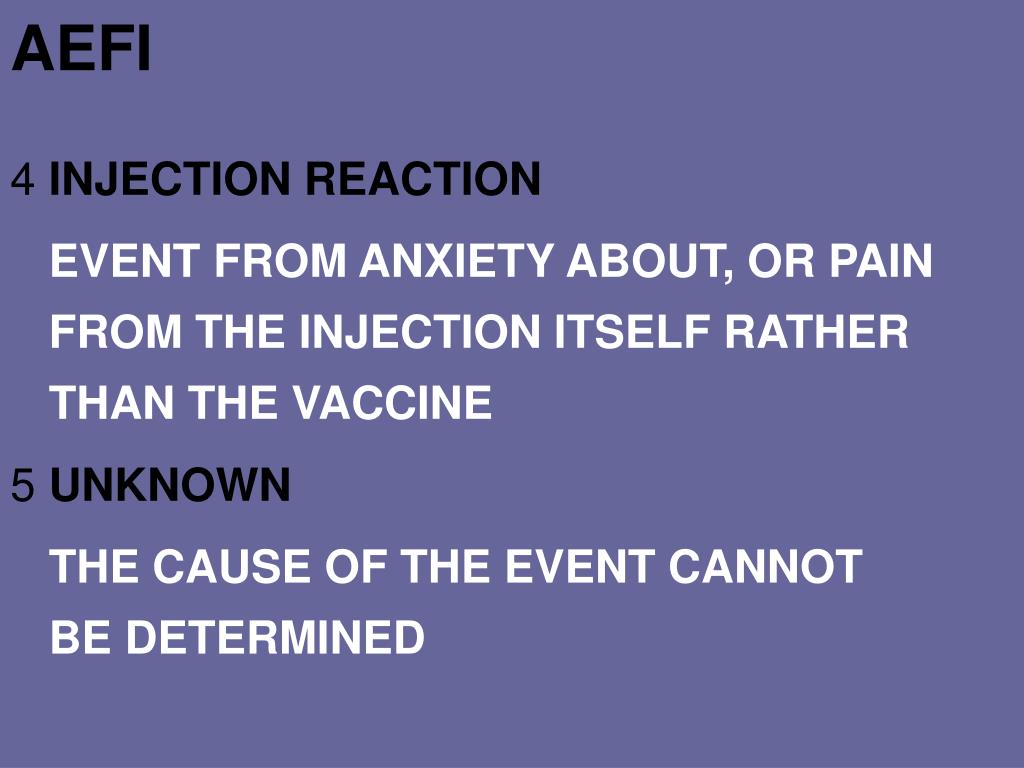 AEFI

4 INJECTION REACTION

EVENT FROM ANXIETY ABOUT, OR PAIN FROM THE INJECTION ITSELF RATHER THAN THE VACCINE

5 UNKNOWN

THE CAUSE OF THE EVENT CANNOT BE DETERMINED